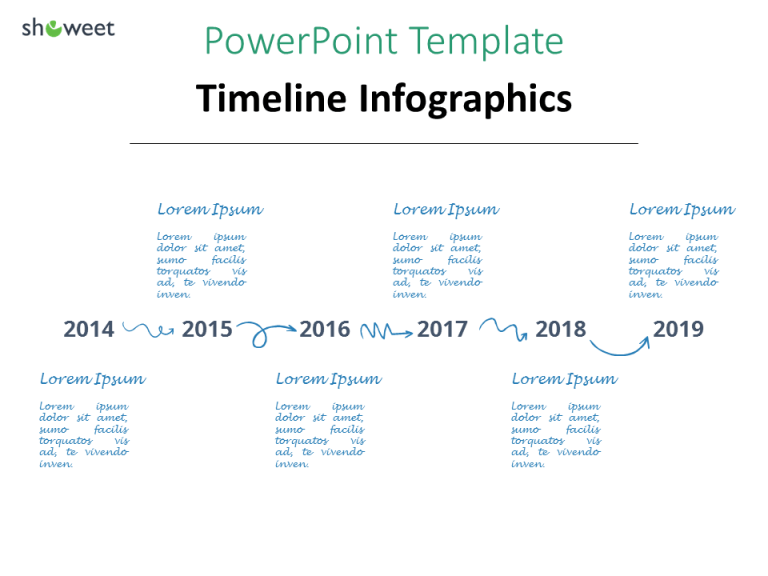 showeet

PowerPoint Template

Timeline Infographics

Lorem Ipsum

Lorem ipsum dolor sit amet, sumo facilis torquatos vis ad, te vivendo inven.

Lorem Ipsum

Lorem ipsum dolor sit amet, sumo facilis torquatos vis ad, te vivendo inven.

Lorem Ipsum

Lorem ipsum dolor sit amet, sumo facilis torquatos vis ad, te vivendo inven.

2014 2015 2016 2017 2018 2019

Lorem Ipsum

Lorem ipsum dolor sit amet, sumo facilis torquatos vis ad, te vivendo inven.

Lorem Ipsum

Lorem ipsum dolor sit amet, sumo facilis torquatos vis ad, te vivendo inven.

Lorem Ipsum

Lorem ipsum dolor sit amet, sumo facilis torquatos vis ad, te vivendo inven.